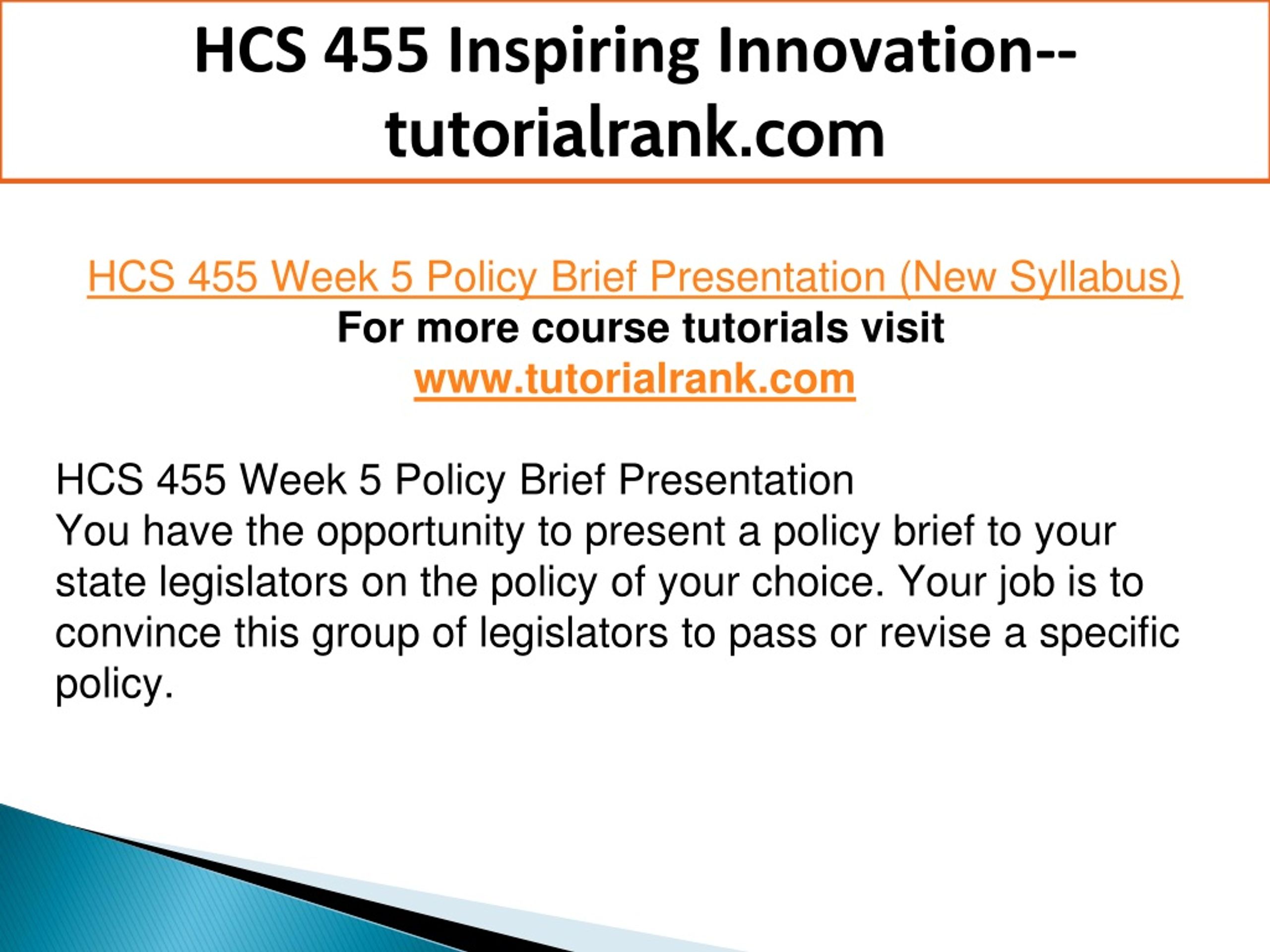 HCS 455 Inspiring Innovation--tutorialrank.com

HCS 455 Week 5 Policy Brief Presentation (New Syllabus)
For more course tutorials visit
www.tutorialrank.com

HCS 455 Week 5 Policy Brief Presentation
You have the opportunity to present a policy brief to your state legislators on the policy of your choice. Your job is to convince this group of legislators to pass or revise a specific policy.